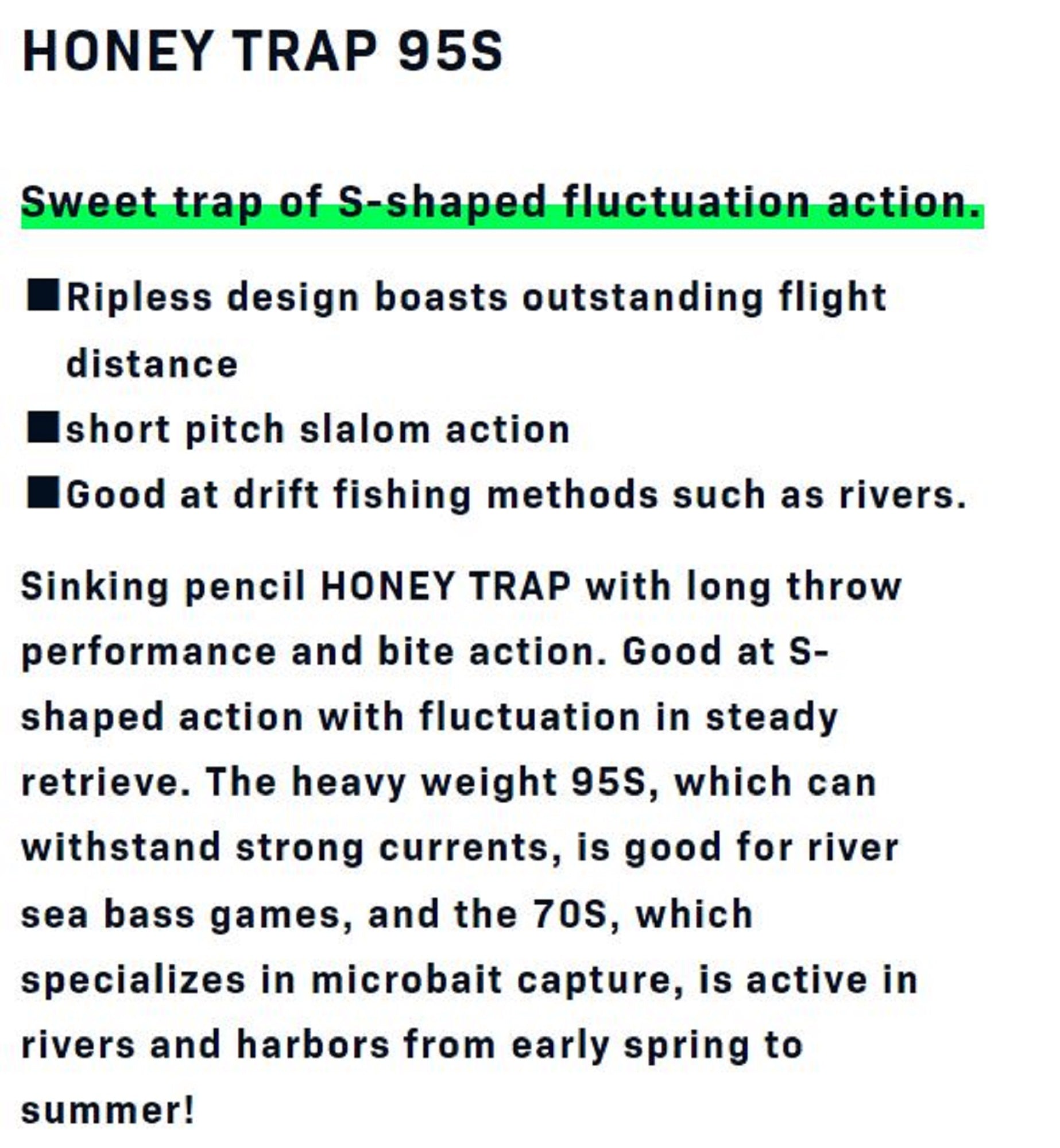 HONEY TRAP 95S

Sweet trap of S-shaped fluctuation action.

■Ripless design boasts outstanding flight distance
■short pitch slalom action
■Good at drift fishing methods such as rivers.

Sinking pencil HONEY TRAP with long throw performance and bite action. Good at S-shaped action with fluctuation in steady retrieve. The heavy weight 95S, which can withstand strong currents, is good for river sea bass games, and the 70S, which specializes in microbait capture, is active in rivers and harbors from early spring to summer!